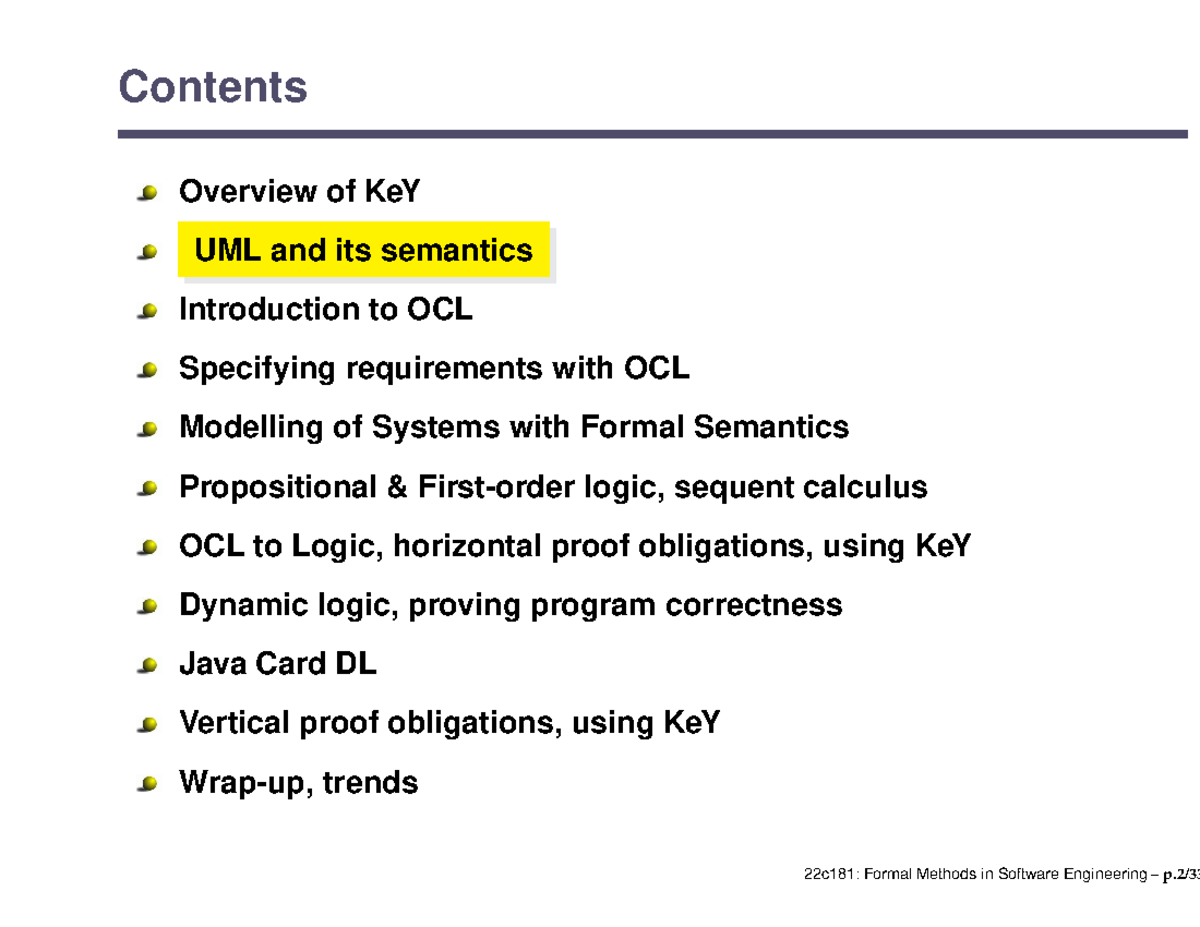 Contents

Overview of KeY

UML and its semantics

Introduction to OCL

Specifying requirements with OCL

Modelling of Systems with Formal Semantics

Propositional & First-order logic, sequent calculus

OCL to Logic, horizontal proof obligations, using KeY

Dynamic logic, proving program correctness

Java Card DL

Vertical proof obligations, using KeY

Wrap-up, trends

22c181: Formal Methods in Software Engineering – p.2/33